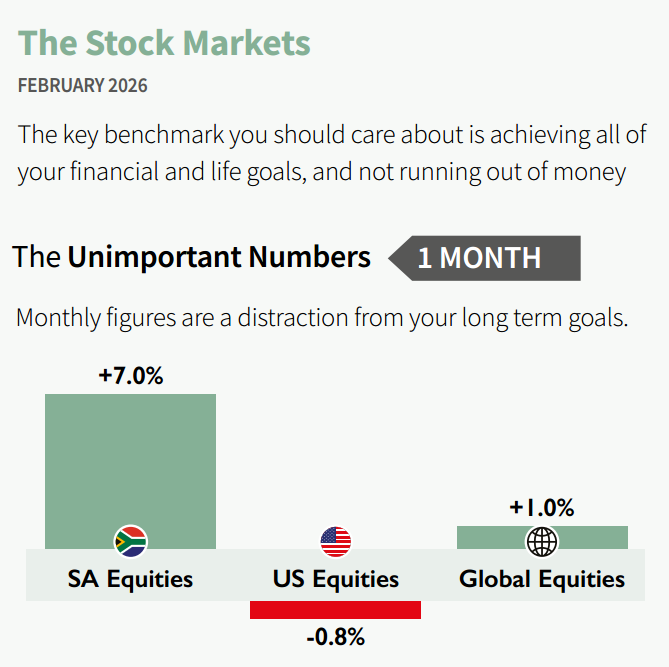 The Stock Markets

FEBRUARY 2026

The key benchmark you should care about is achieving all of your financial and life goals, and not running out of money

The Unimportant Numbers 1 MONTH

Monthly figures are a distraction from your long term goals.

+7.0%

SA Equities

US Equities

-0.8%

+1.0%

Global Equities